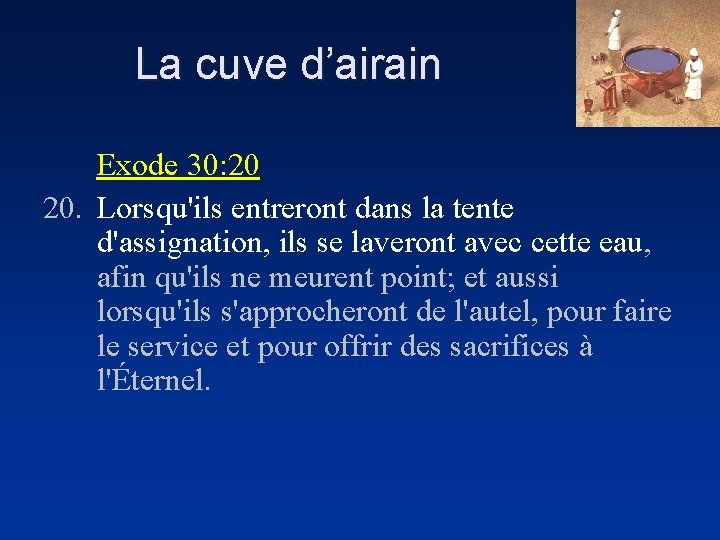 La cuve d’airain

Exode 30:20

20. Lorsqu'ils entreront dans la tente d'assignation, ils se laveront avec cette eau, afin qu'ils ne meurent point; et aussi lorsqu'ils s'approcheront de l'autel, pour faire le service et pour offrir des sacrifices à l'Éternel.